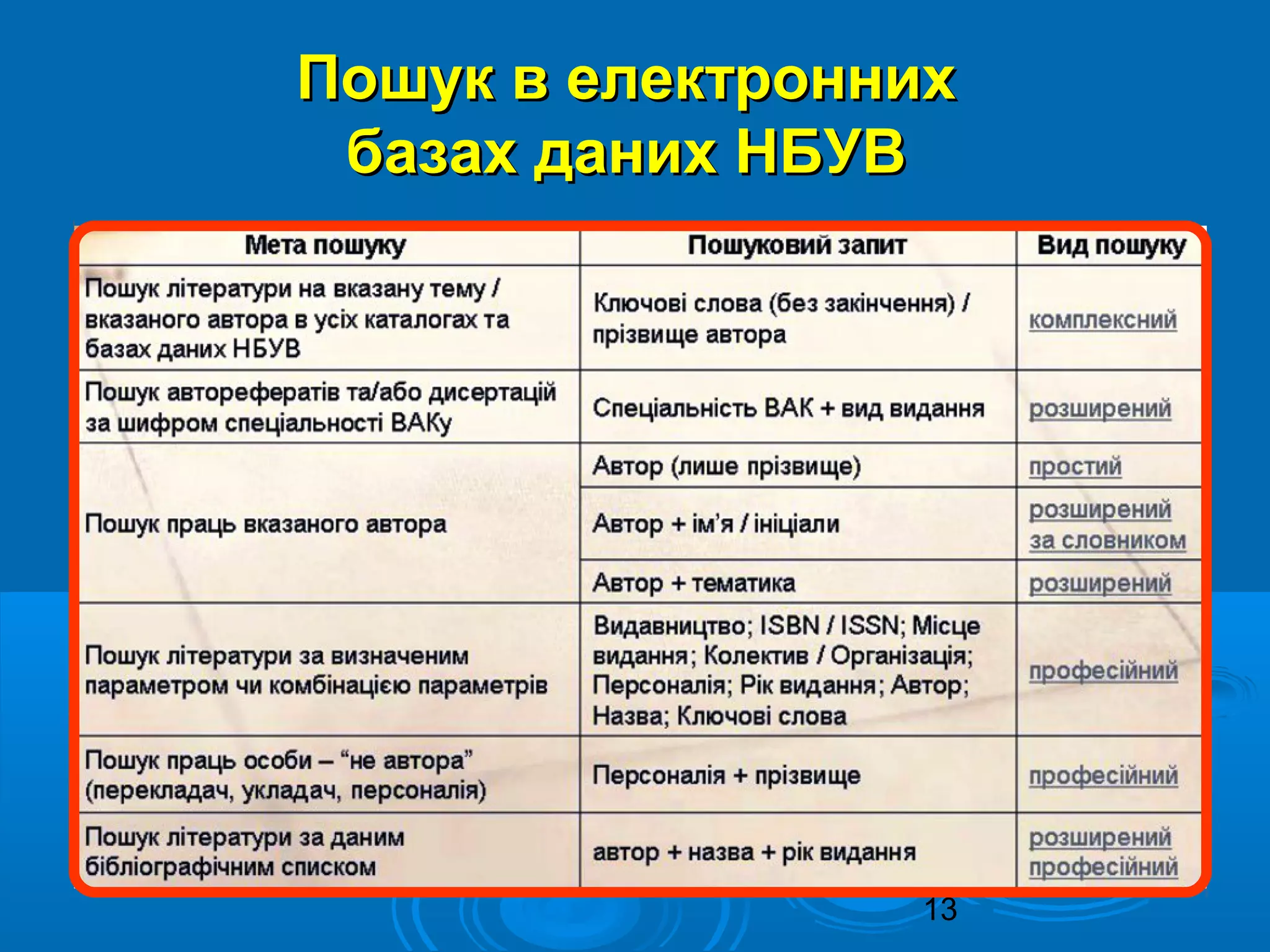 Пошук в електронних базах даних НБУВ

| Мета пошуку | Пошуковий запит | Вид пошуку |
|---|---|---|
| Пошук літератури на вказану тему / вказаного автора в усіх каталогах та базах даних НБУВ | Ключові слова (без закінчення) / прізвище автора | комплексний |
| Пошук авторефератів та/або дисертацій за шифром спеціальності ВАКу | Спеціальність ВАК + вид видання | розширений |
| Пошук праць вказаного автора | Автор (лише прізвище) | простий |
| | Автор + ім'я / ініціали | розширений за словником |
| | Автор + тематика | розширений |
| Пошук літератури за визначеним параметром чи комбінацією параметрів | Видавництво; ISBN / ISSN; Місце видання; Колектив / Організація; Персоналія; Рік видання; Автор; Назва; Ключові слова | професійний |
| Пошук праць особи – "не автора" (перекладач, укладач, персоналія) | Персоналія + прізвище | професійний |
| Пошук літератури за даним бібліографічним списком | автор + назва + рік видання | розширений професійний |

13